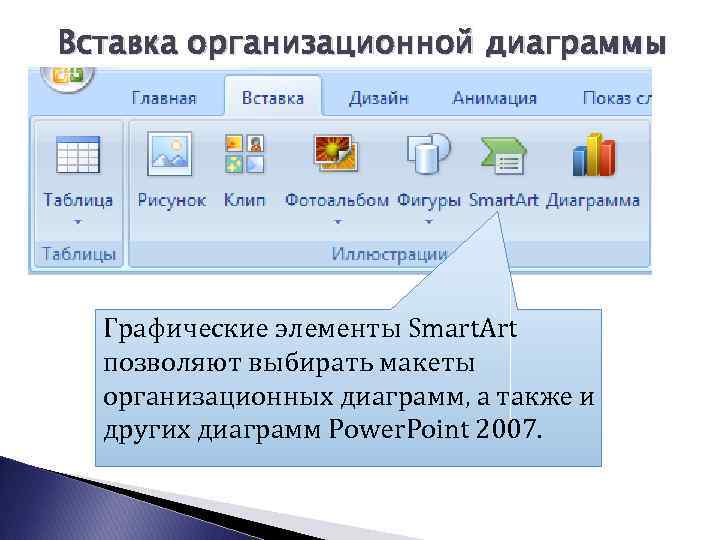 Вставка организационной диаграммы

Главная Вставка Дизайн Анимация Показ сл

Таблица Рисунок Клип Фотоальбом Фигуры SmartArt Диаграмма

Таблицы Иллюстрации

Графические элементы SmartArt позволяют выбирать макеты организационных диаграмм, а также и других диаграмм PowerPoint 2007.